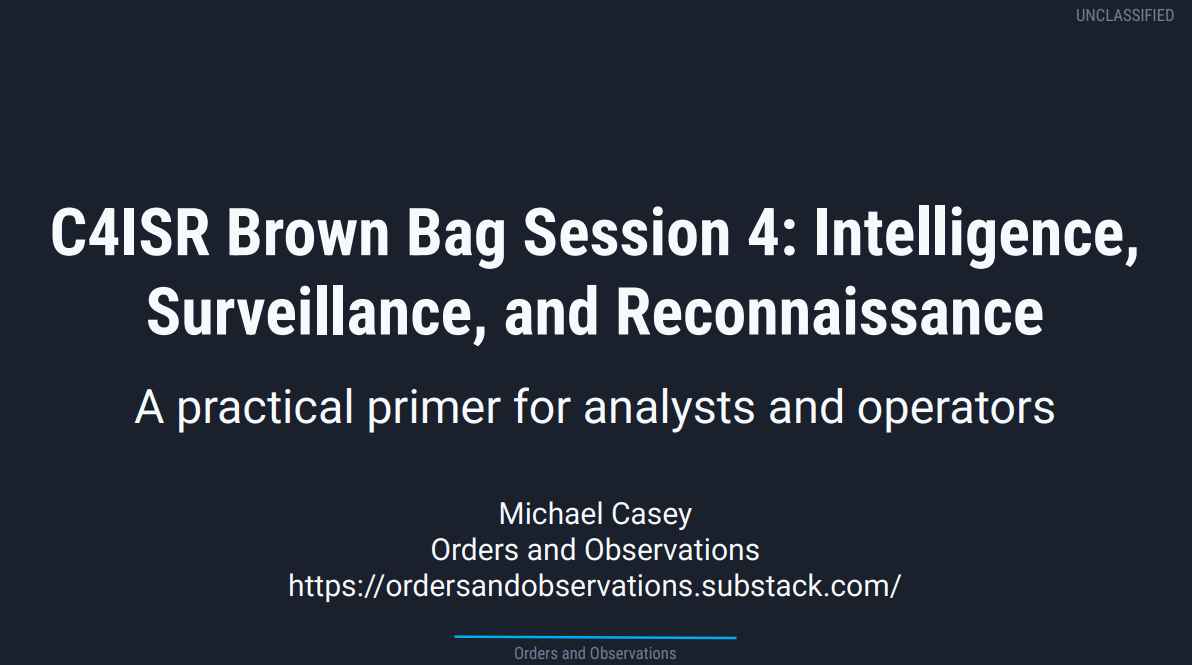 UNCLASSIFIED

C4ISR Brown Bag Session 4: Intelligence, Surveillance, and Reconnaissance

A practical primer for analysts and operators

Michael Casey
Orders and Observations
https://ordersandobservations.substack.com/

Orders and Observations